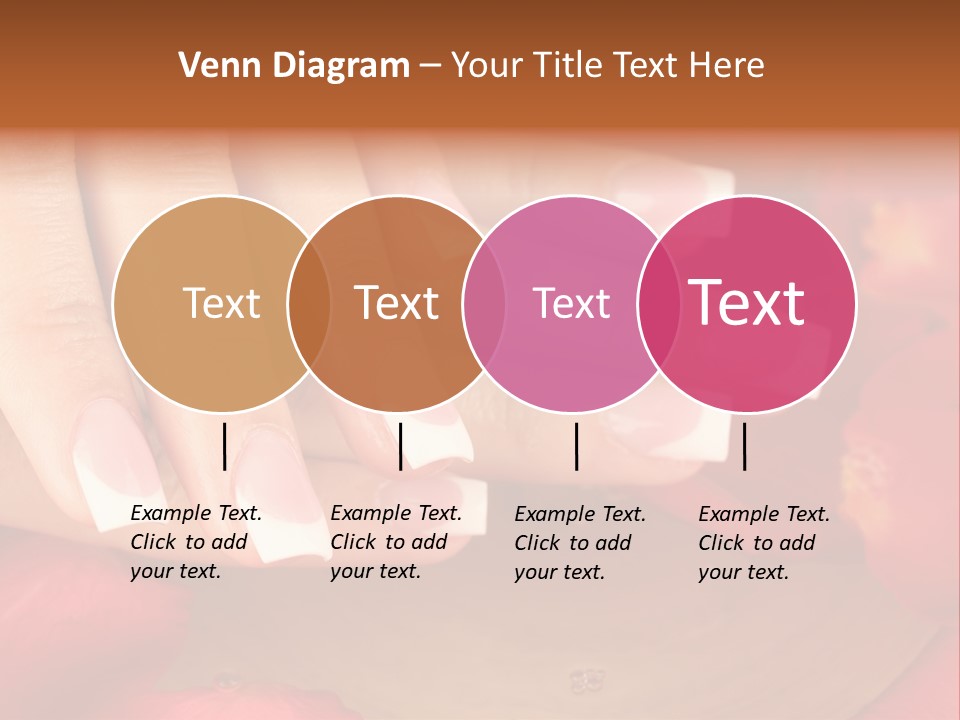 Venn Diagram – Your Title Text Here

Text

Text

Text

Text

Example Text. Click to add your text.

Example Text. Click to add your text.

Example Text. Click to add your text.

Example Text. Click to add your text.